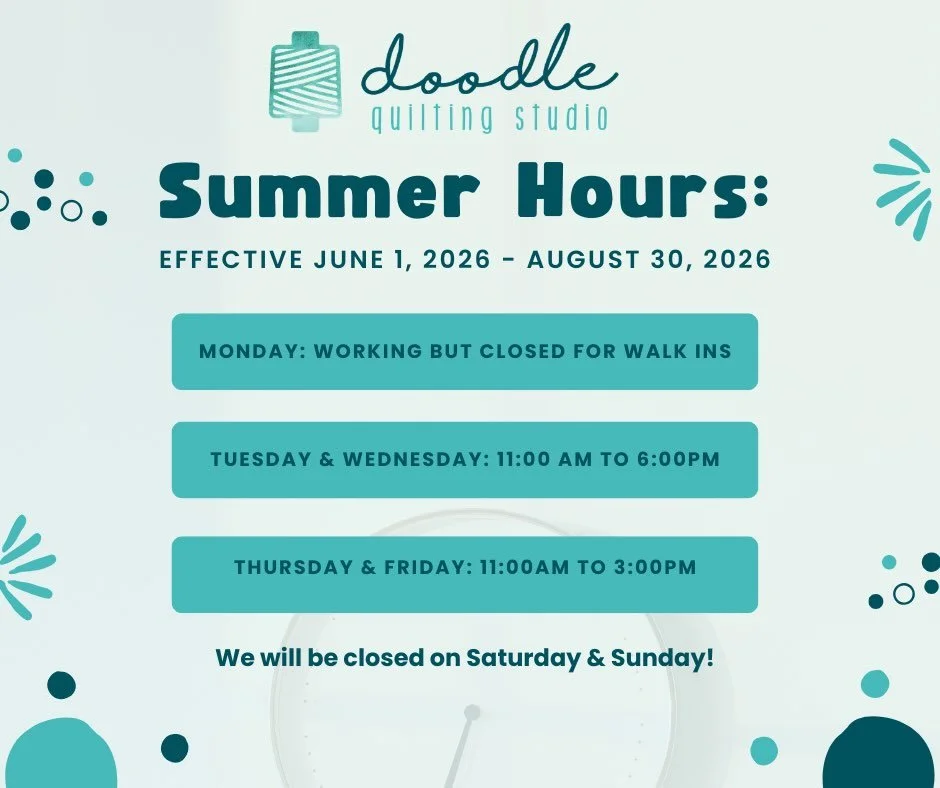 doodle
quilting studio

Summer Hours:

EFFECTIVE JUNE 1, 2026 - AUGUST 30, 2026

MONDAY: WORKING BUT CLOSED FOR WALK INS

TUESDAY & WEDNESDAY: 11:00 AM TO 6:00PM

THURSDAY & FRIDAY: 11:00AM TO 3:00PM

We will be closed on Saturday & Sunday!